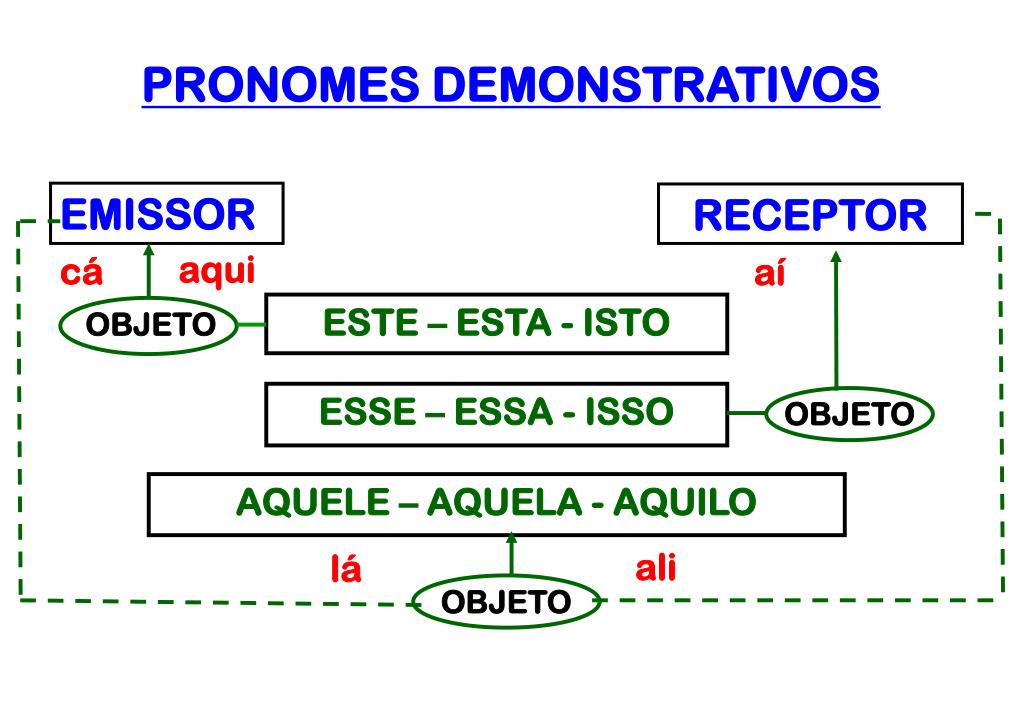 PRONOMES DEMONSTRATIVOS

EMISSOR

RECEPTOR

cá

aqui

aí

OBJETO

ESTE – ESTA - ISTO

ESSE – ESSA - ISSO

OBJETO

AQUELE – AQUELA - AQUILO

lá

ali

OBJETO